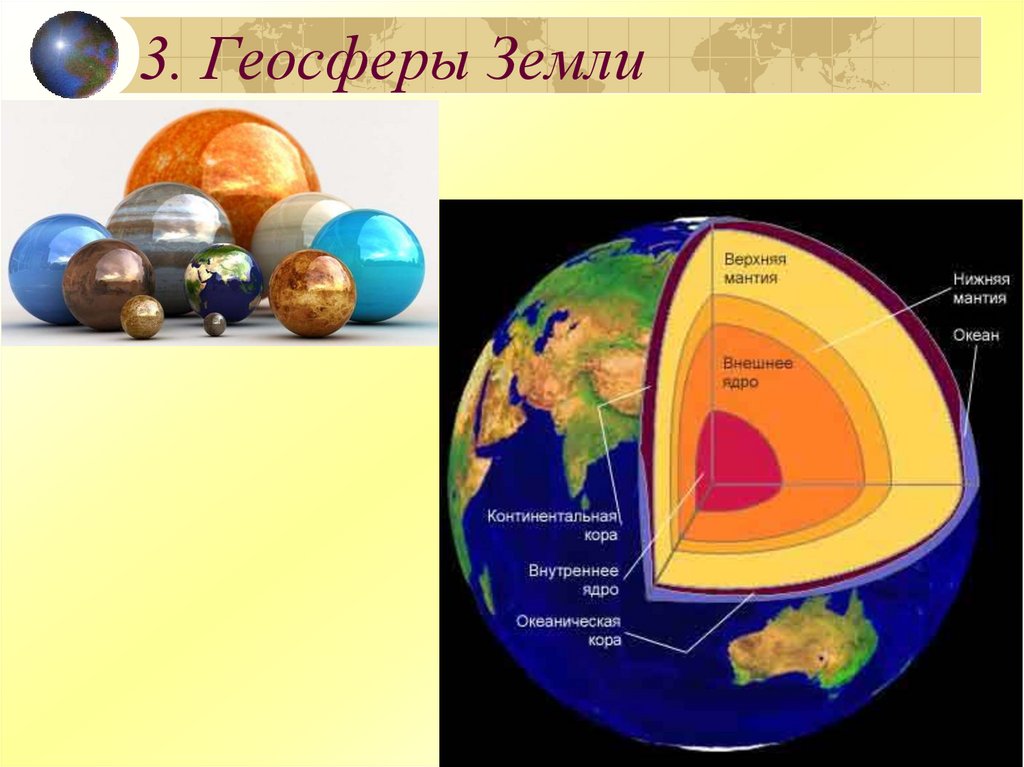 3. Геосферы Земли

Верхняя мантия

Нижняя мантия

Океан

Внешнее ядро

Континентальная кора

Внутреннее ядро

Океаническая кора